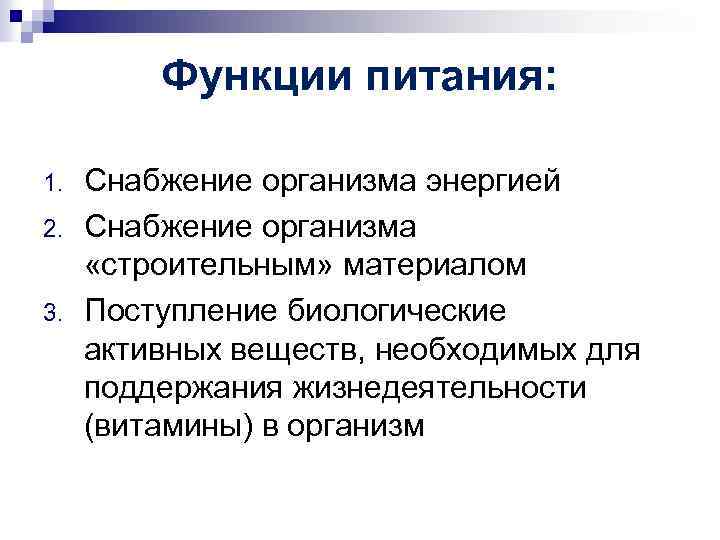 Функции питания:

1. Снабжение организма энергией
2. Снабжение организма «строительным» материалом
3. Поступление биологические активных веществ, необходимых для поддержания жизнедеятельности (витамины) в организм